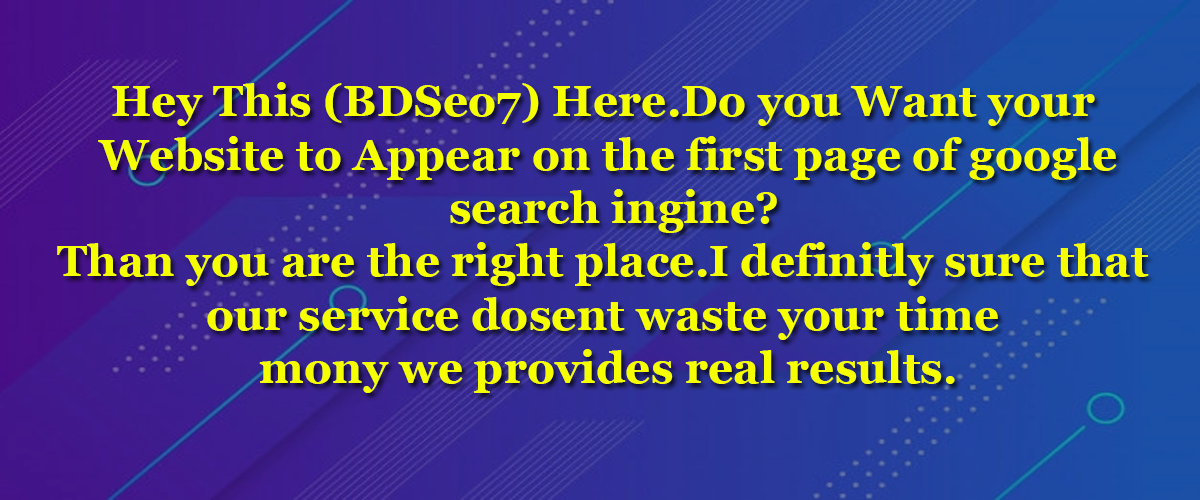 Hey This (BDSeo7) Here.Do you Want your Website to Appear on the first page of google search ingine?
Than you are the right place.I definitly sure that our service dosent waste your time mony we provides real results.